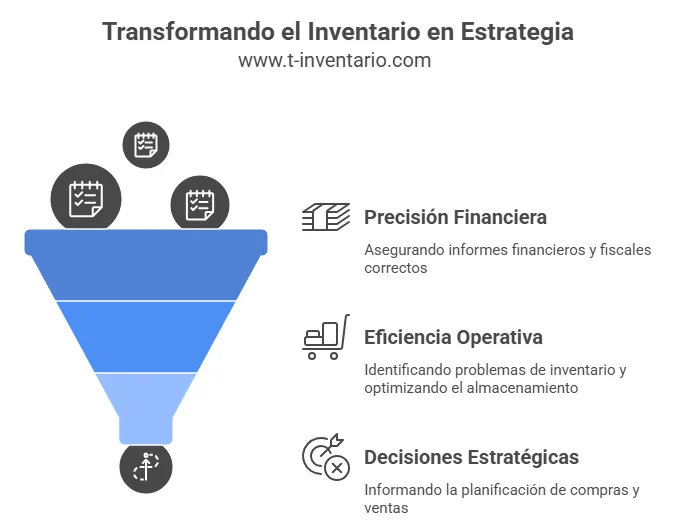 Transformando el Inventario en Estrategia
www.t-inventario.com

Precisión Financiera

Asegurando informes financieros y fiscales correctos

Eficiencia Operativa

Identificando problemas de inventario y optimizando el almacenamiento

Decisiones Estratégicas

Informando la planificación de compras y ventas